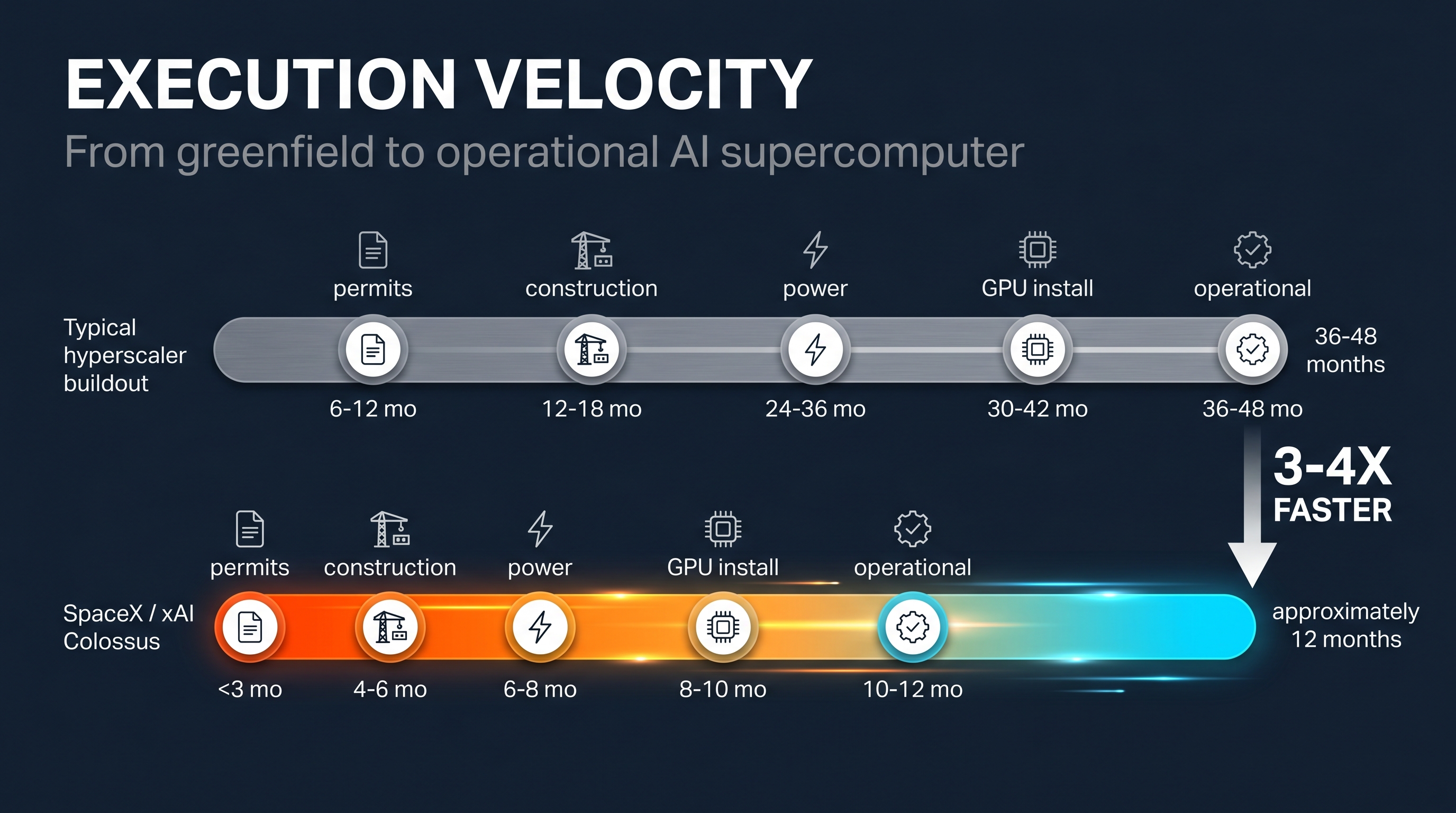 EXECUTION VELOCITY

From greenfield to operational AI supercomputer

permits construction power GPU install operational

Typical hyperscaler buildout

36-48 months

6-12 mo 12-18 mo 24-36 mo 30-42 mo 36-48 mo

3-4X FASTER

permits construction power GPU install operational

SpaceX / xAI Colossus

approximately 12 months

<3 mo 4-6 mo 6-8 mo 8-10 mo 10-12 mo